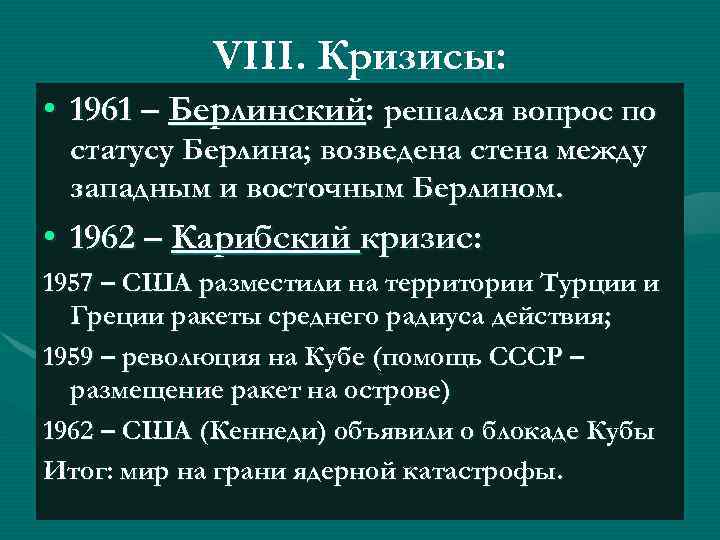 VIII. Кризисы:

• 1961 – Берлинский: решался вопрос по статусу Берлина; возведена стена между западным и восточным Берлином.

• 1962 – Карибский кризис:

1957 – США разместили на территории Турции и Греции ракеты среднего радиуса действия;

1959 – революция на Кубе (помощь СССР – размещение ракет на острове)

1962 – США (Кеннеди) объявили о блокаде Кубы

Итог: мир на грани ядерной катастрофы.